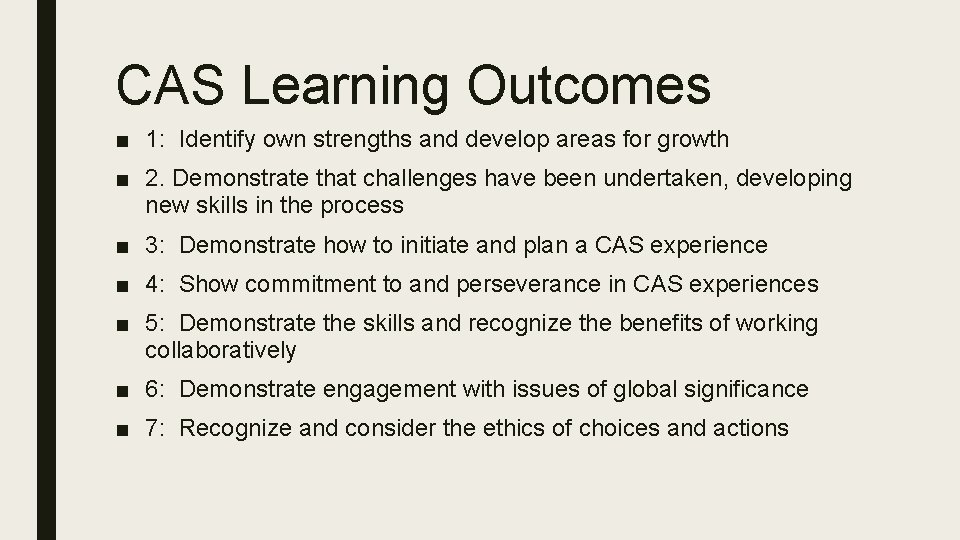 CAS Learning Outcomes

■ 1: Identify own strengths and develop areas for growth

■ 2. Demonstrate that challenges have been undertaken, developing new skills in the process

■ 3: Demonstrate how to initiate and plan a CAS experience

■ 4: Show commitment to and perseverance in CAS experiences

■ 5: Demonstrate the skills and recognize the benefits of working collaboratively

■ 6: Demonstrate engagement with issues of global significance

■ 7: Recognize and consider the ethics of choices and actions